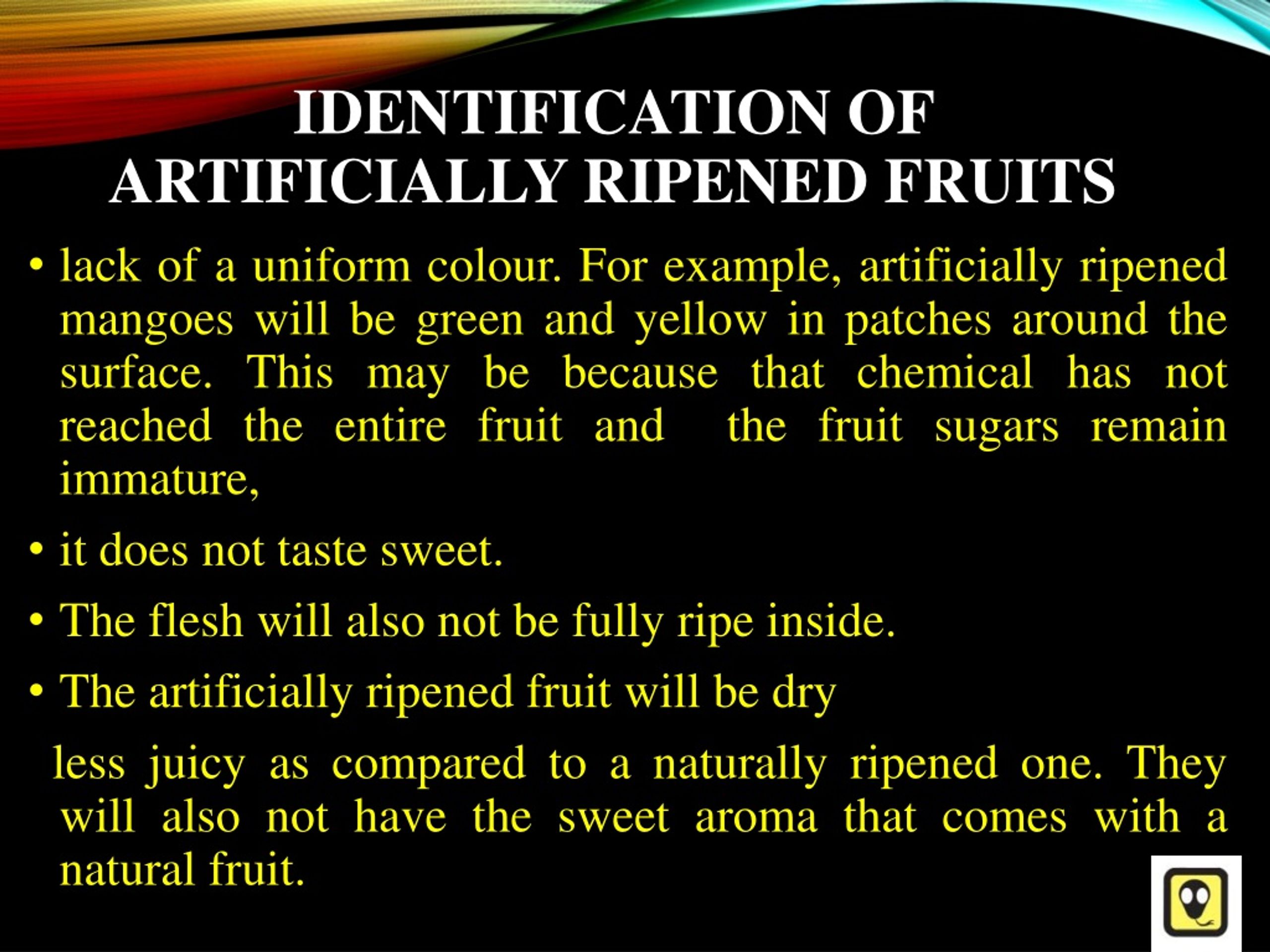 IDENTIFICATION OF ARTIFICIALLY RIPENED FRUITS

• lack of a uniform colour. For example, artificially ripened mangoes will be green and yellow in patches around the surface. This may be because that chemical has not reached the entire fruit and the fruit sugars remain immature,

• it does not taste sweet.

• The flesh will also not be fully ripe inside.

• The artificially ripened fruit will be dry

less juicy as compared to a naturally ripened one. They will also not have the sweet aroma that comes with a natural fruit.